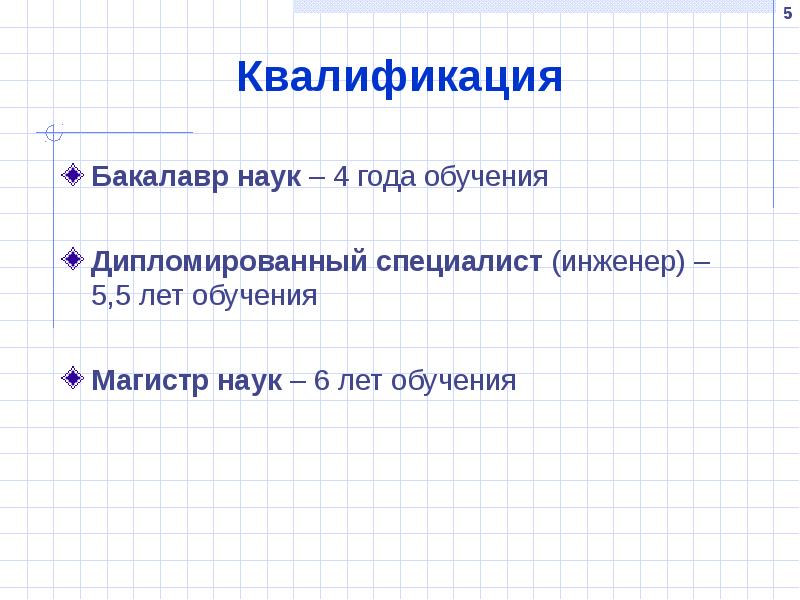 5

Квалификация

Бакалавр наук – 4 года обучения

Дипломированный специалист (инженер) – 5,5 лет обучения

Магистр наук – 6 лет обучения